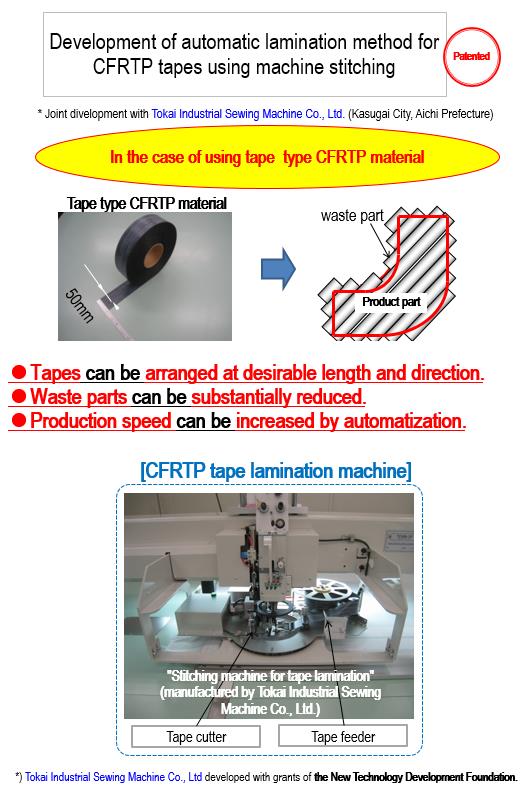 Development of automatic lamination method for CFRTP tapes using machine stitching

Patented

* Joint divelopment with Tokai Industrial Sewing Machine Co., Ltd. (Kasugai City, Aichi Prefecture)

In the case of using tape type CFRTP material

Tape type CFRTP material

50mm

waste part

Product part

● Tapes can be arranged at desirable length and direction.
● Waste parts can be substantially reduced.
● Production speed can be increased by automatization.

[CFRTP tape lamination machine]

"Stitching machine for tape lamination" (manufactured by Tokai Industrial Sewing Machine Co., Ltd.)

Tape cutter

Tape feeder

*) Tokai Industrial Sewing Machine Co., Ltd developed with grants of the New Technology Development Foundation.